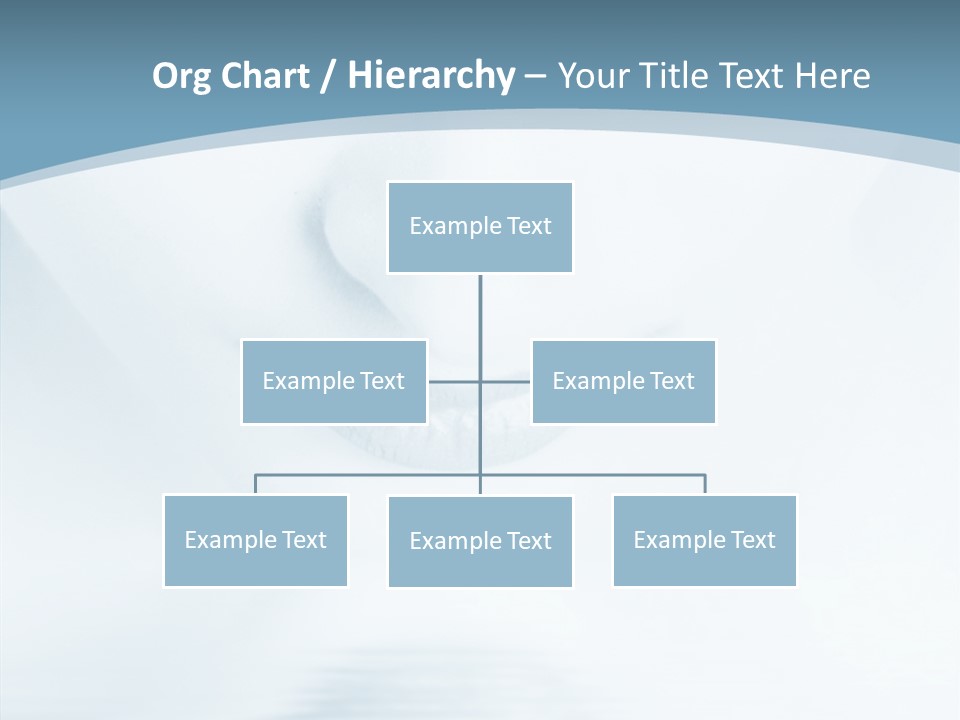 Org Chart / Hierarchy – Your Title Text Here

Example Text

Example Text

Example Text

Example Text

Example Text

Example Text